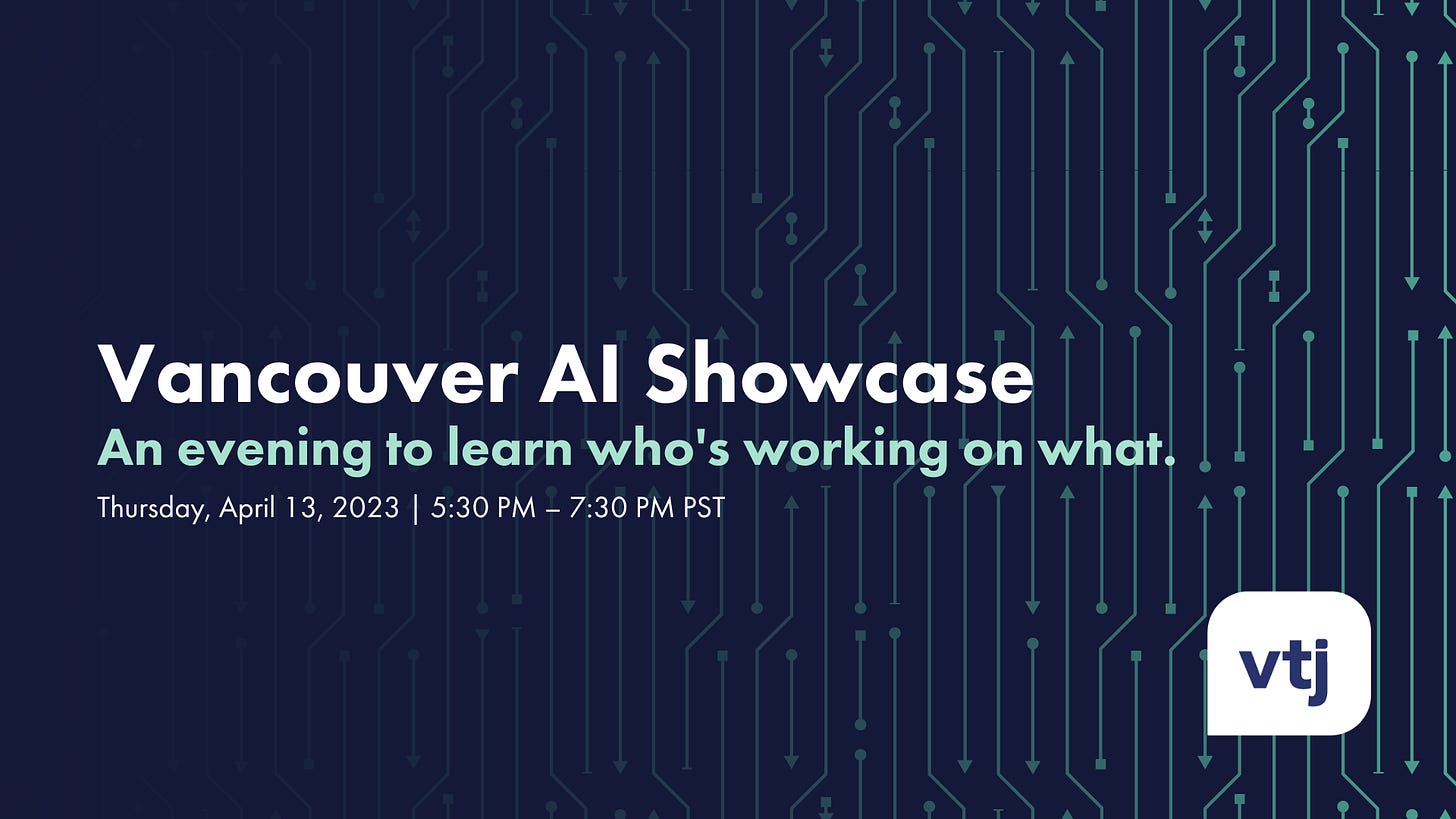 Vancouver AI Showcase

An evening to learn who's working on what.

Thursday, April 13, 2023 | 5:30 PM – 7:30 PM PST

vtj